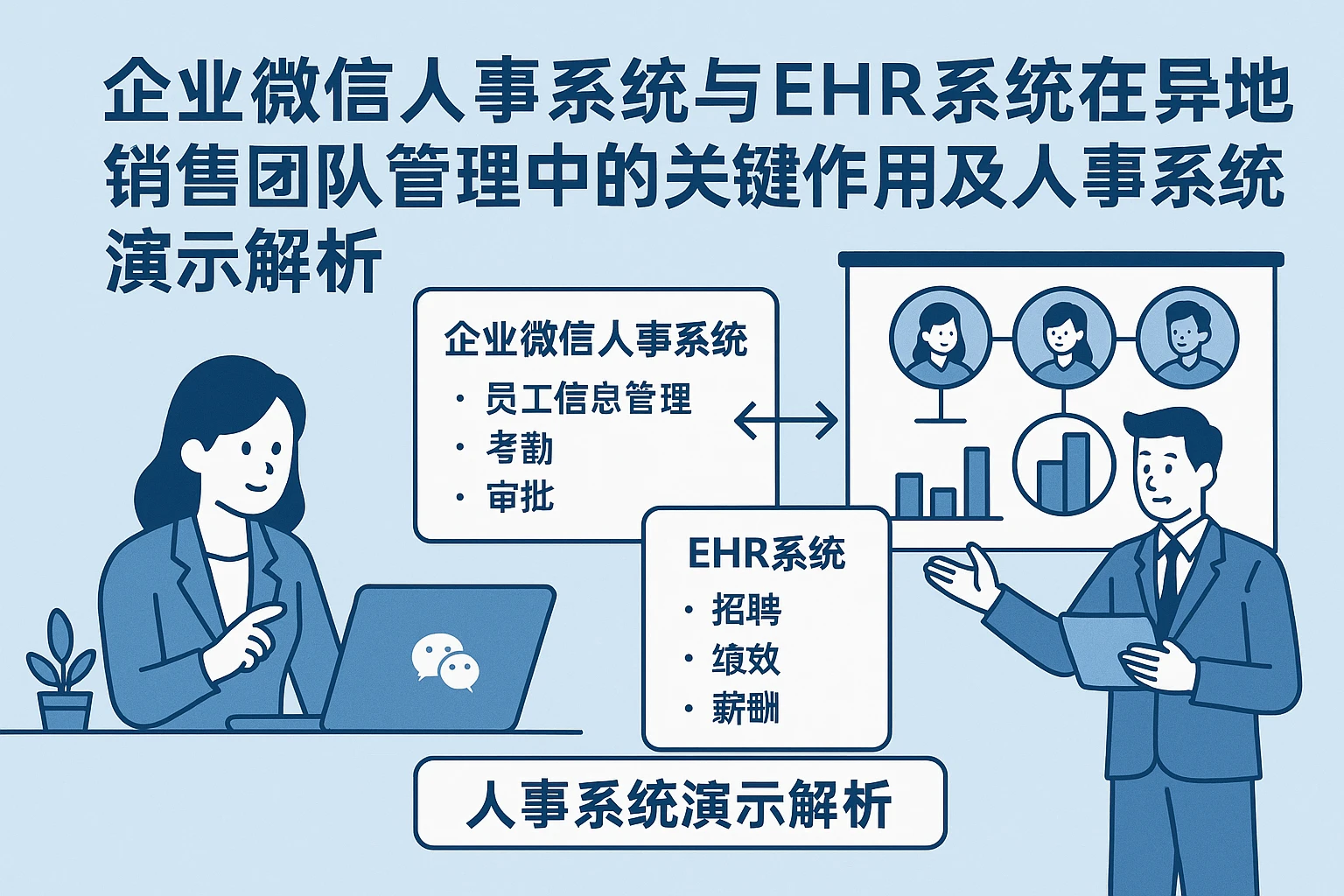 企业微信人事系统与EHR系统在异地销售团队管理中的关键作用及人事系统演示解析

企业微信人事系统
· 员工信息管理
· 考勤
· 审批

EHR系统
· 招聘
· 绩效
· 薪酬

人事系统演示解析